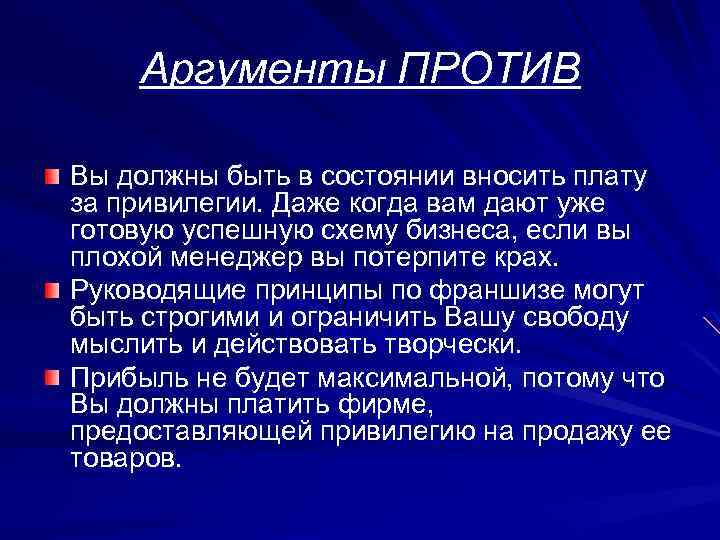 Аргументы ПРОТИВ

Вы должны быть в состоянии вносить плату за привилегии. Даже когда вам дают уже готовую успешную схему бизнеса, если вы плохой менеджер вы потерпите крах.

Руководящие принципы по франшизе могут быть строгими и ограничить Вашу свободу мыслить и действовать творчески.

Прибыль не будет максимальной, потому что Вы должны платить фирме, предоставляющей привилегию на продажу ее товаров.